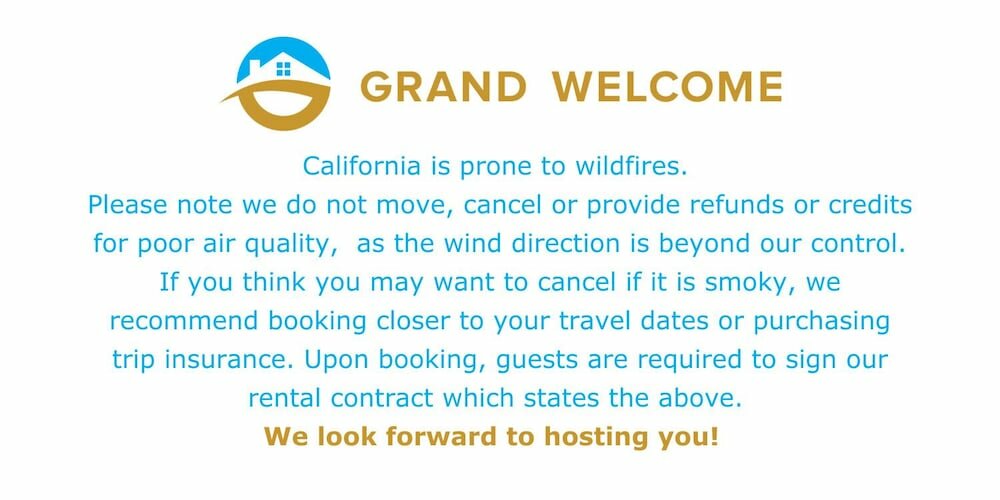 GRAND WELCOME

California is prone to wildfires.
Please note we do not move, cancel or provide refunds or credits for poor air quality, as the wind direction is beyond our control. If you think you may want to cancel if it is smoky, we recommend booking closer to your travel dates or purchasing trip insurance. Upon booking, guests are required to sign our rental contract which states the above.

We look forward to hosting you!